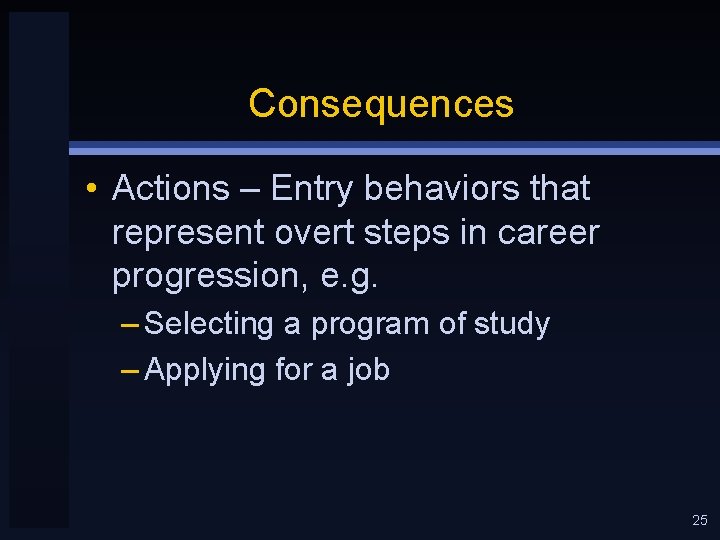 Consequences

• Actions – Entry behaviors that represent overt steps in career progression, e.g.

– Selecting a program of study

– Applying for a job

25